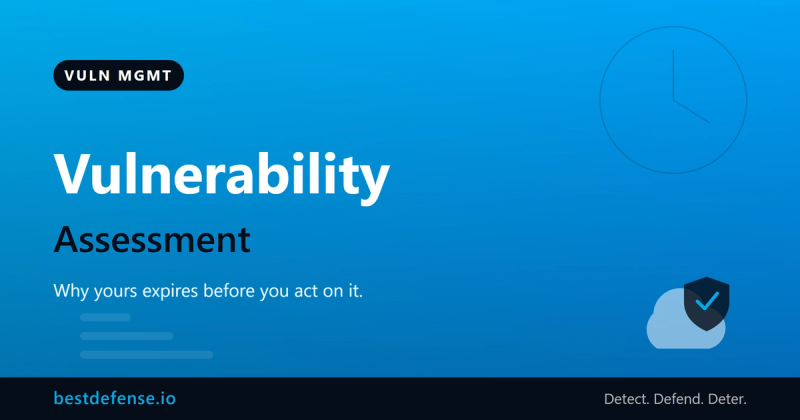 VULN MGMT

Vulnerability

Assessment

Why yours expires before you act on it.

bestdefense.io

Detect. Defend. Deter.